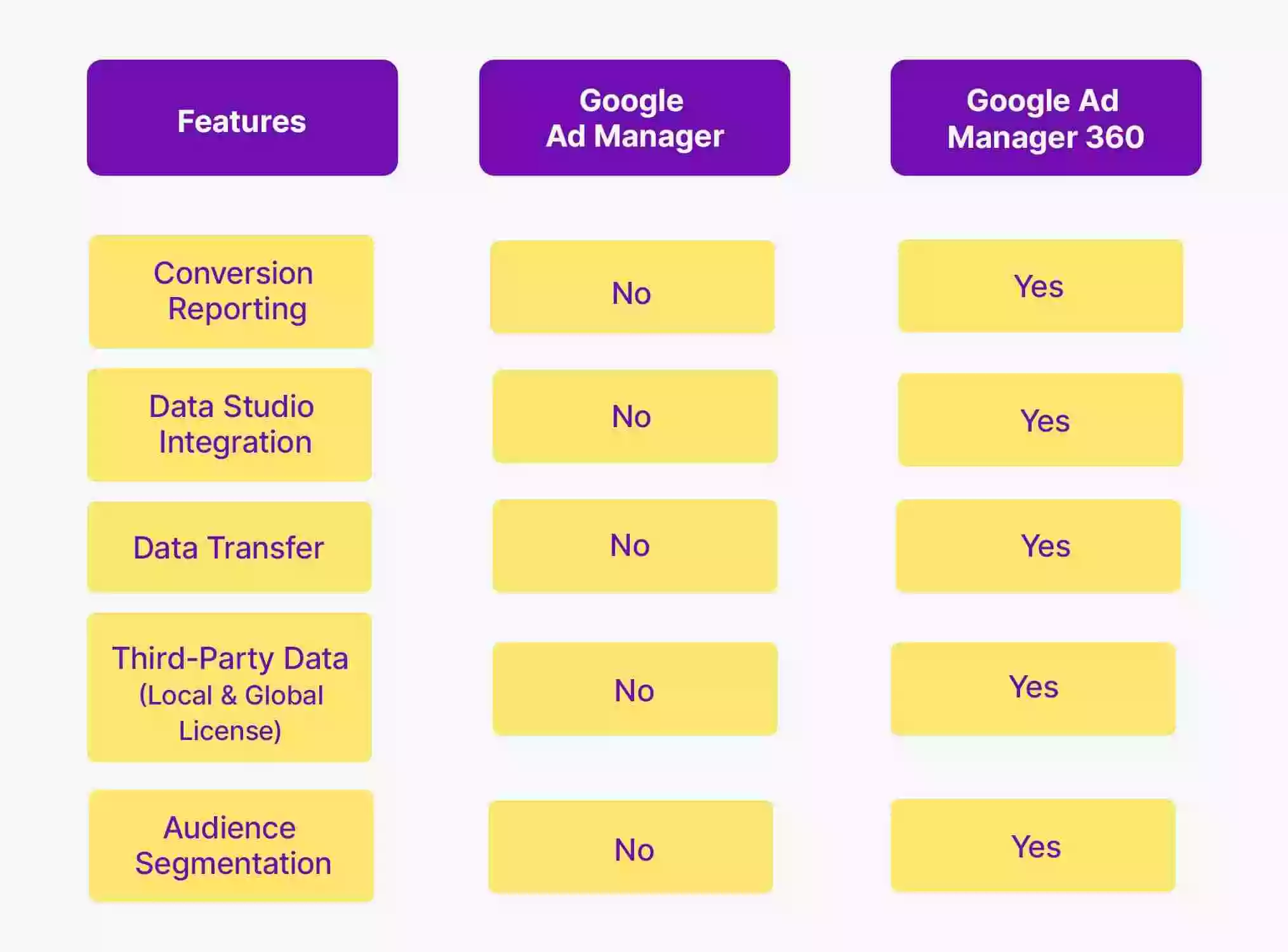 | Features | Google Ad Manager | Google Ad Manager 360 |
|---|---|---|
| Conversion Reporting | No | Yes |
| Data Studio Integration | No | Yes |
| Data Transfer | No | Yes |
| Third-Party Data (Local & Global License) | No | Yes |
| Audience Segmentation | No | Yes |